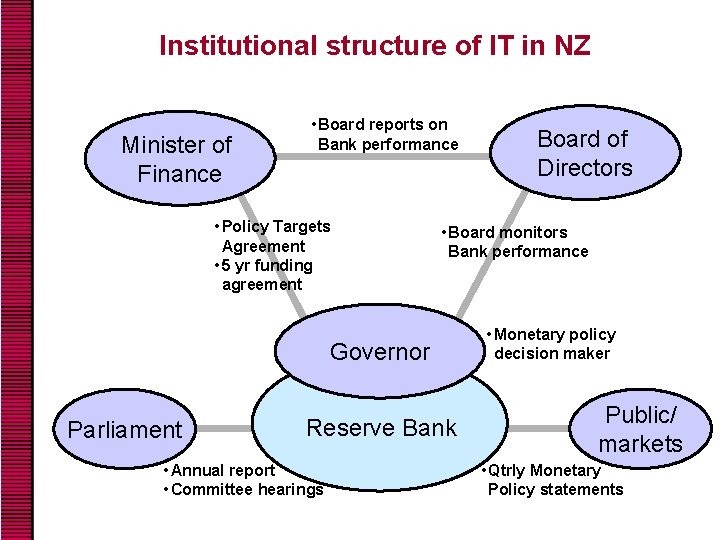 Institutional structure of IT in NZ

Minister of Finance

•Board reports on Bank performance

Board of Directors

•Policy Targets Agreement
•5 yr funding agreement

•Board monitors Bank performance

Governor

•Monetary policy decision maker

Parliament

Reserve Bank

Public/ markets

•Annual report
•Committee hearings

•Qtrly Monetary Policy statements